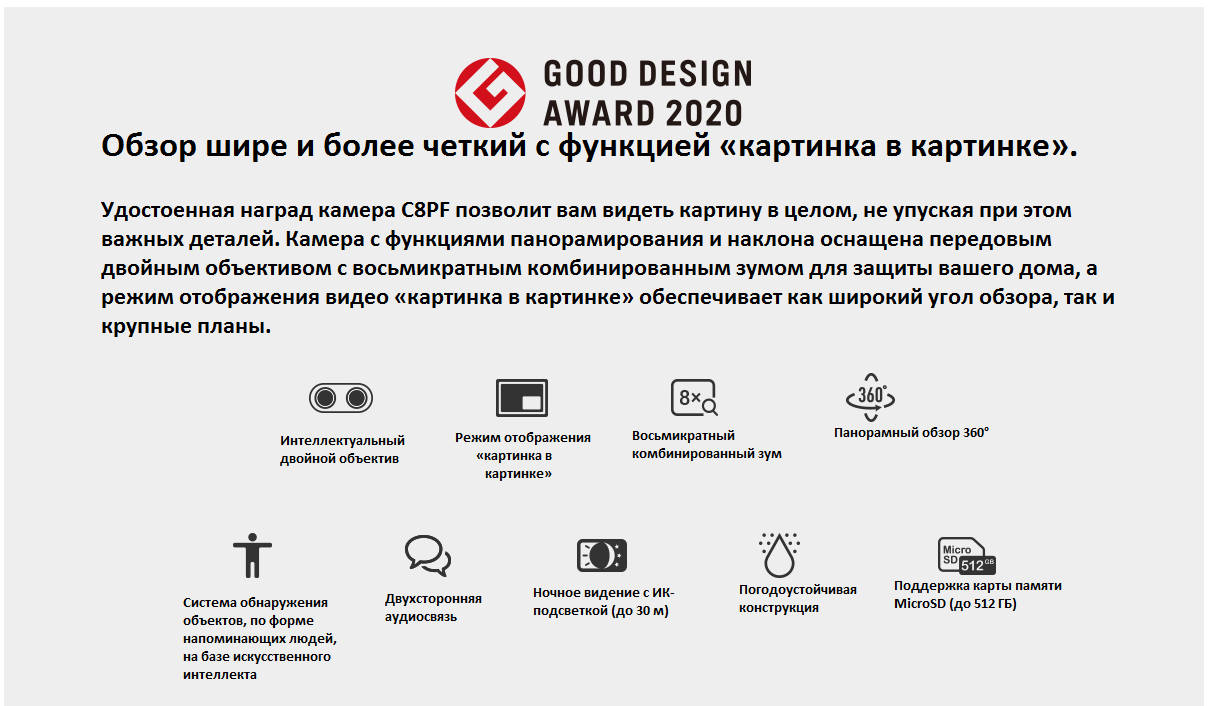 GOOD DESIGN AWARD 2020

Обзор шире и более четкий с функцией «картинка в картинке».

Удостоенная наград камера C8PF позволит вам видеть картину в целом, не упуская при этом важных деталей. Камера с функциями панорамирования и наклона оснащена передовым двойным объективом с восьмикратным комбинированным зумом для защиты вашего дома, а режим отображения видео «картинка в картинке» обеспечивает как широкий угол обзора, так и крупные планы.

Интеллектуальный двойной объектив

Режим отображения «картинка в картинке»

8×

Восьмикратный комбинированный зум

360°

Панорамный обзор 360°

Система обнаружения объектов, по форме напоминающих людей, на базе искусственного интеллекта

Двухсторонняя аудиосвязь

Ночное видение с ИК-подсветкой (до 30 м)

Погодоустойчивая конструкция

Micro SD 512 GB

Поддержка карты памяти MicroSD (до 512 ГБ)